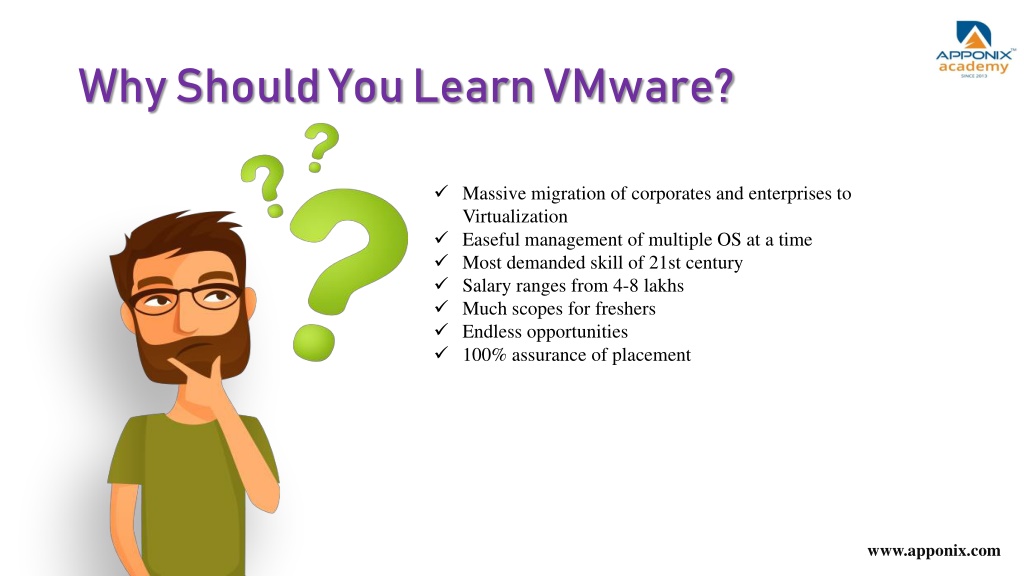 APPONIX™
academy
SINCE 2013

Why Should You Learn VMware?

✓ Massive migration of corporates and enterprises to Virtualization
✓ Easeful management of multiple OS at a time
✓ Most demanded skill of 21st century
✓ Salary ranges from 4-8 lakhs
✓ Much scopes for freshers
✓ Endless opportunities
✓ 100% assurance of placement

www.apponix.com